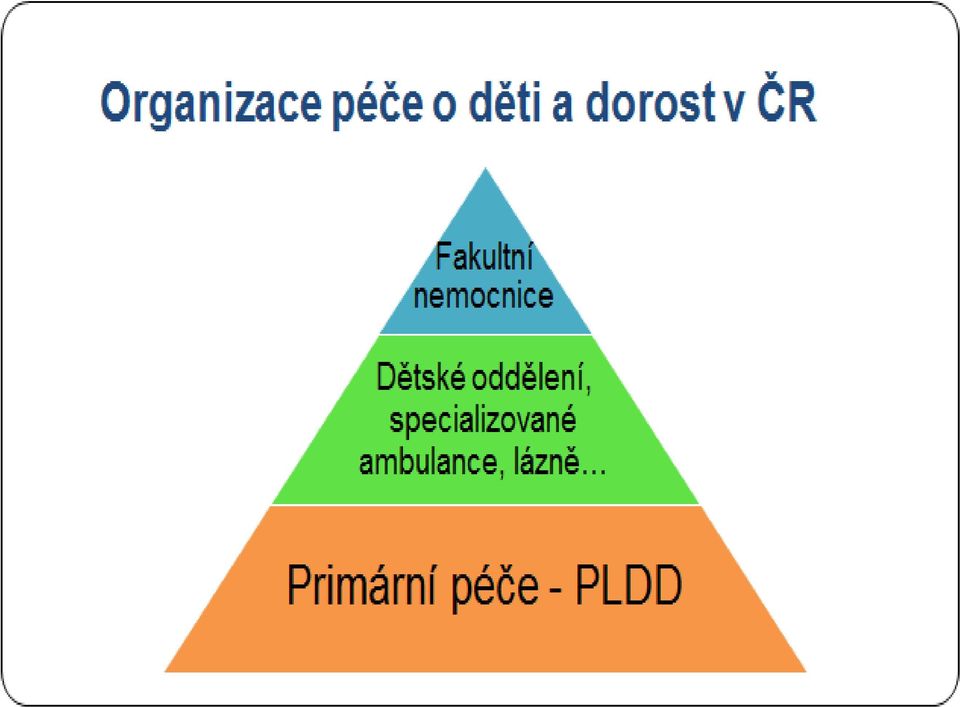 Organizace péče o děti a dorost v ČR

Fakultní nemocnice

Dětské oddělení, specializované ambulance, lázně…

Primární péče - PLDD